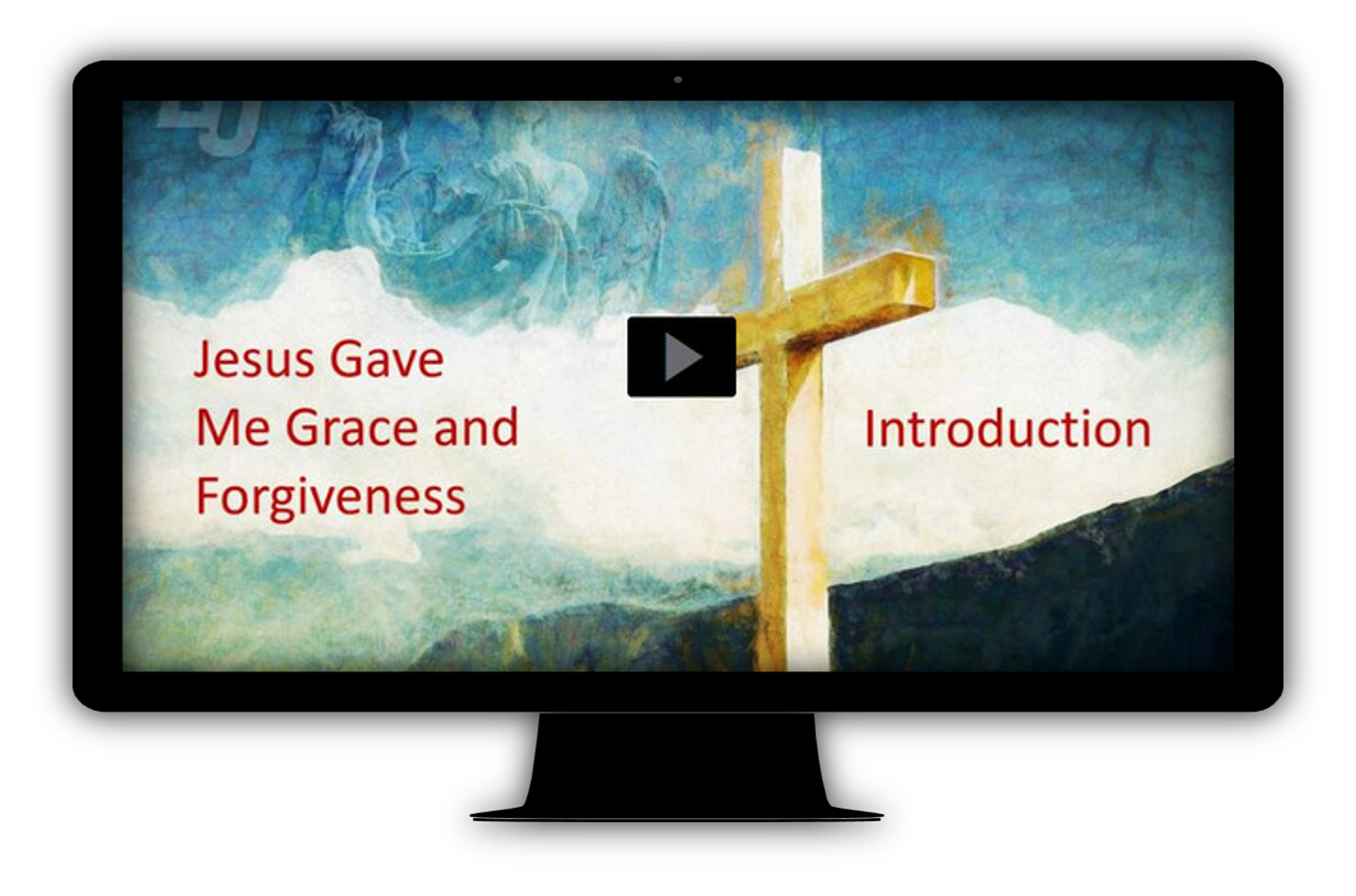 Jesus Gave Me Grace and Forgiveness

Introduction